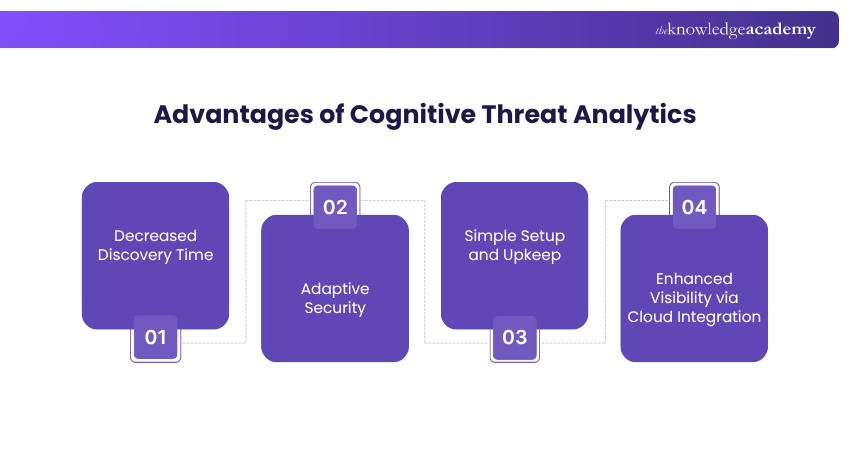 theknowledgeacademy

Advantages of Cognitive Threat Analytics

Decreased Discovery Time

01

02

Adaptive Security

Simple Setup and Upkeep

03

04

Enhanced Visibility via Cloud Integration